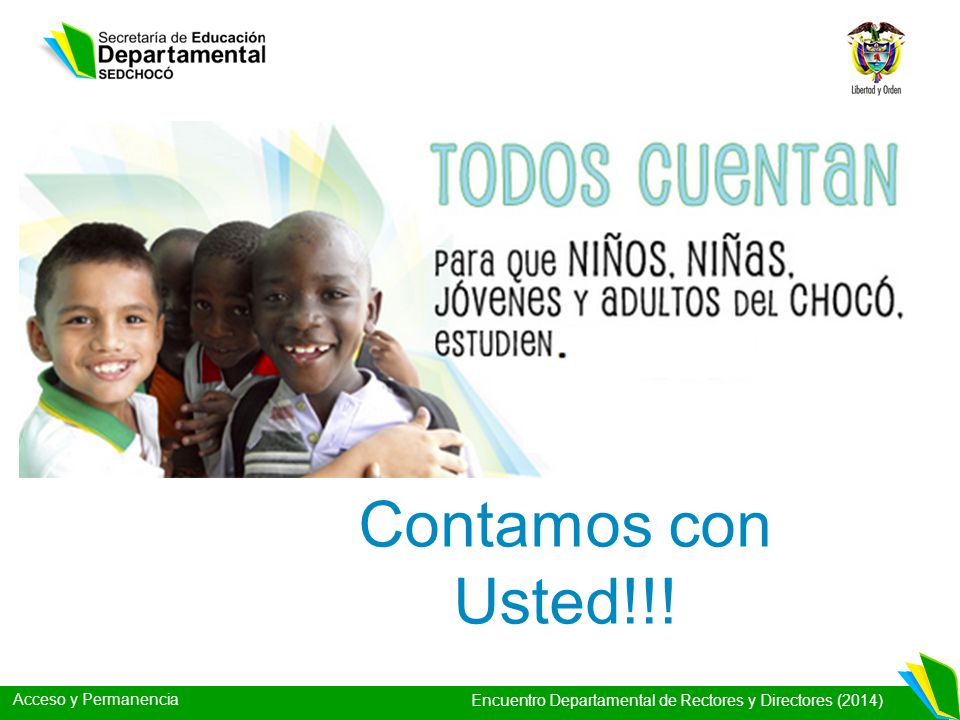 Secretaría de Educación
Departamental
SEDCHOCÓ

Libertad y Orden

TODOS CUENTAN

Para que NIÑOS, NIÑAS, JÓVENES Y ADULTOS DEL CHOCÓ, ESTUDIEN.

Contamos con Usted!!!

Acceso y Permanencia

Encuentro Departamental de Rectores y Directores (2014)